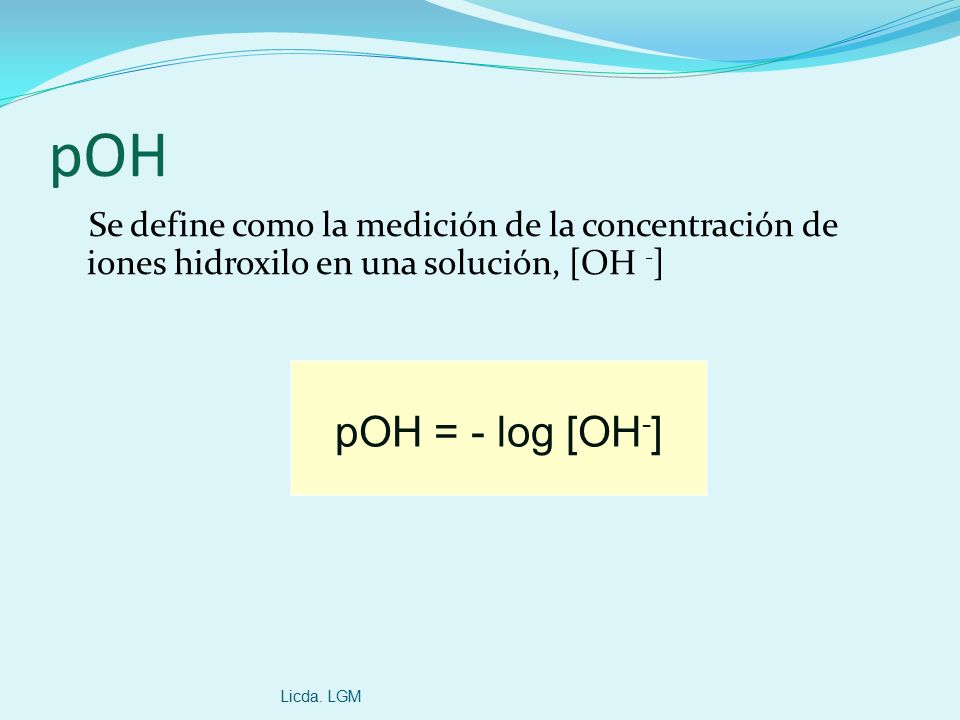 pOH

Se define como la medición de la concentración de iones hidroxilo en una solución, $[OH^-]$

$pOH = -\log [OH^-]$

Licda. LGM